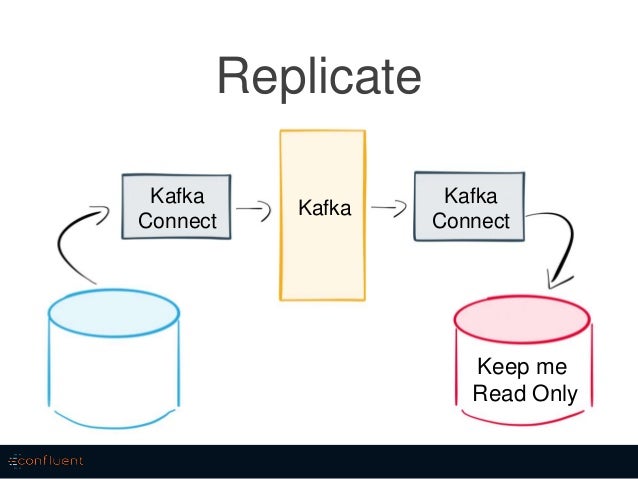 Replicate

Kafka Connect

Kafka

Kafka Connect

Keep me Read Only

confluent